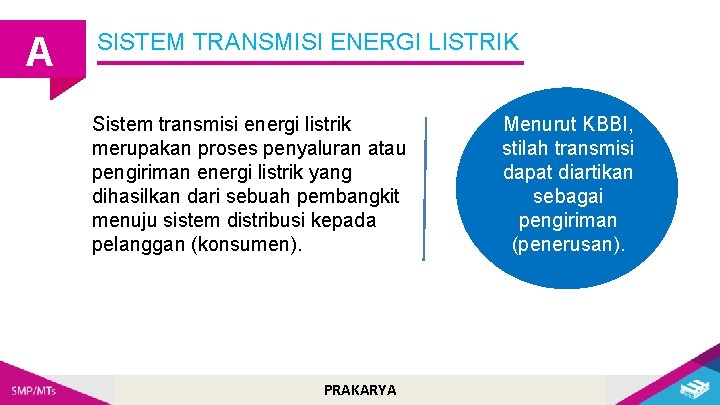 A

SISTEM TRANSMISI ENERGI LISTRIK

Sistem transmisi energi listrik merupakan proses penyaluran atau pengiriman energi listrik yang dihasilkan dari sebuah pembangkit menuju sistem distribusi kepada pelanggan (konsumen).

Menurut KBBI, stilah transmisi dapat diartikan sebagai pengiriman (penerusan).

SMP/MTs

PRAKARYA